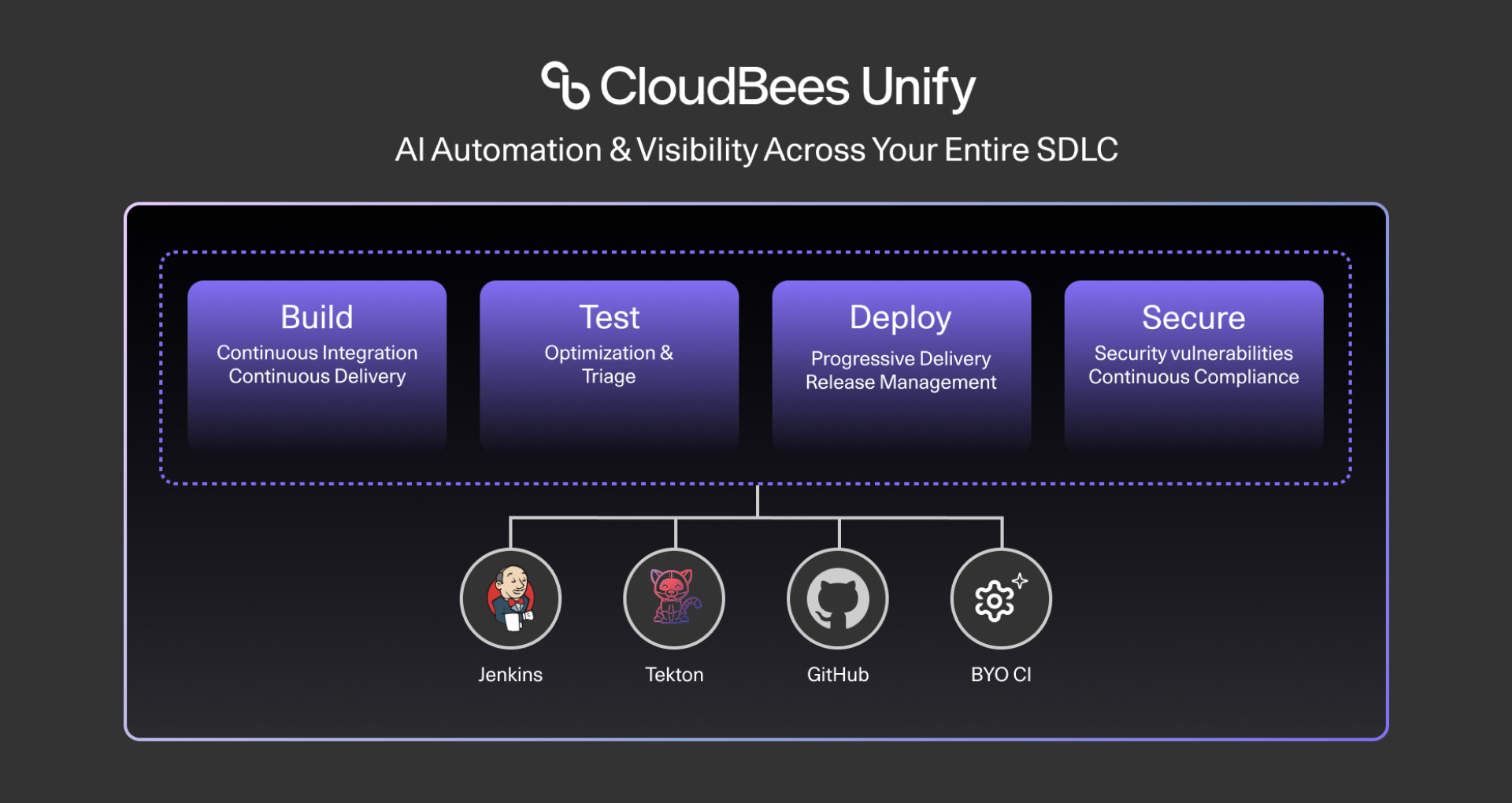 CloudBees Unify

AI Automation & Visibility Across Your Entire SDLC

Build
Continuous Integration
Continuous Delivery

Test
Optimization &
Triage

Deploy
Progressive Delivery
Release Management

Secure
Security vulnerabilities
Continuous Compliance

Jenkins

Tekton

GitHub

BYO CI